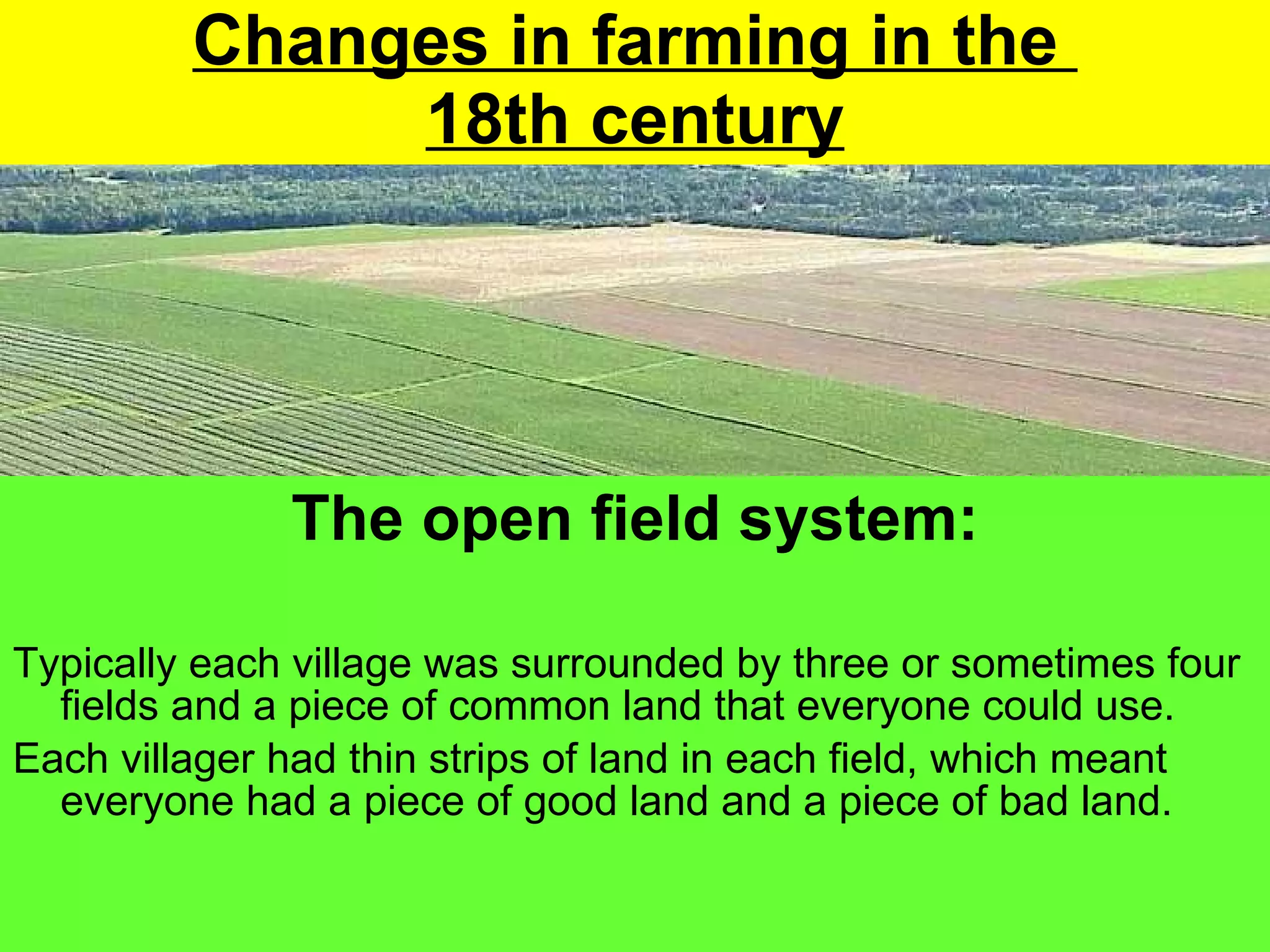 Changes in farming in the 18th century

The open field system:

Typically each village was surrounded by three or sometimes four fields and a piece of common land that everyone could use.

Each villager had thin strips of land in each field, which meant everyone had a piece of good land and a piece of bad land.